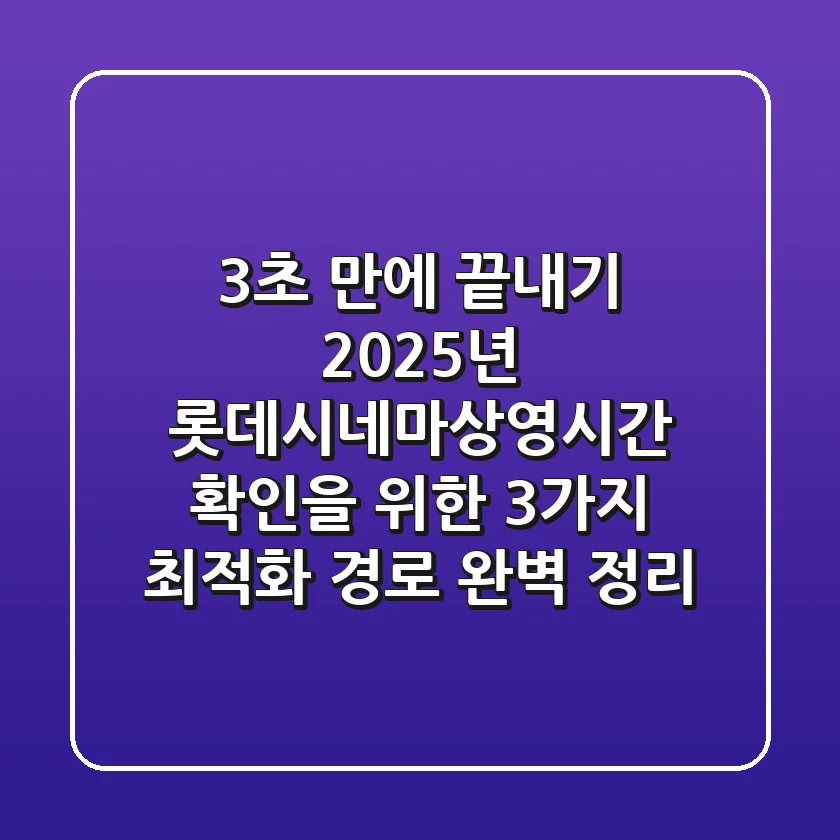 3초 만에 끝내기
2025년
롯데시네마상영시간
확인을 위한 3가지
최적화 경로 완벽 정리